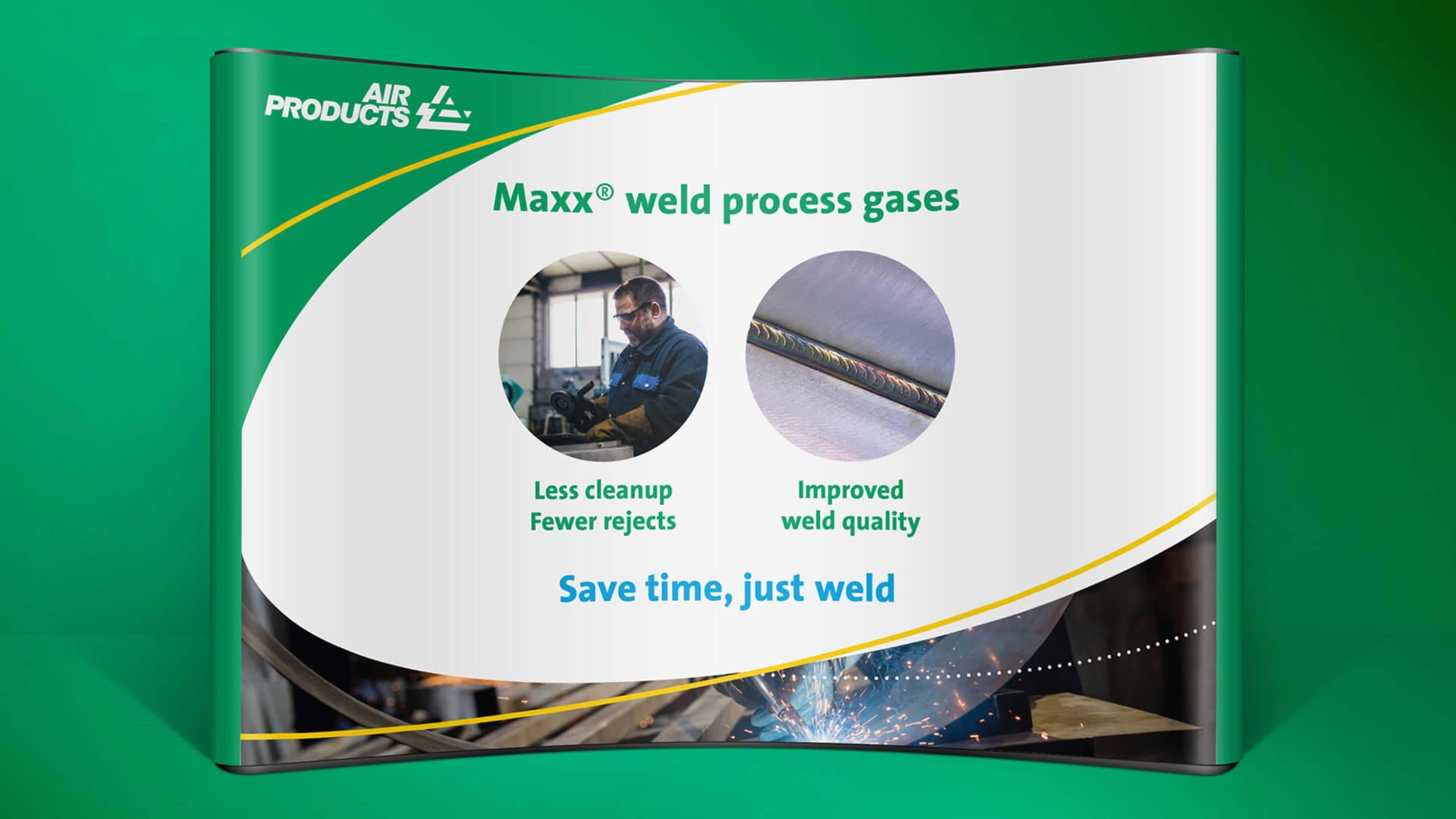 AIR PRODUCTS

Maxx® weld process gases

Less cleanup
Fewer rejects

Improved
weld quality

Save time, just weld